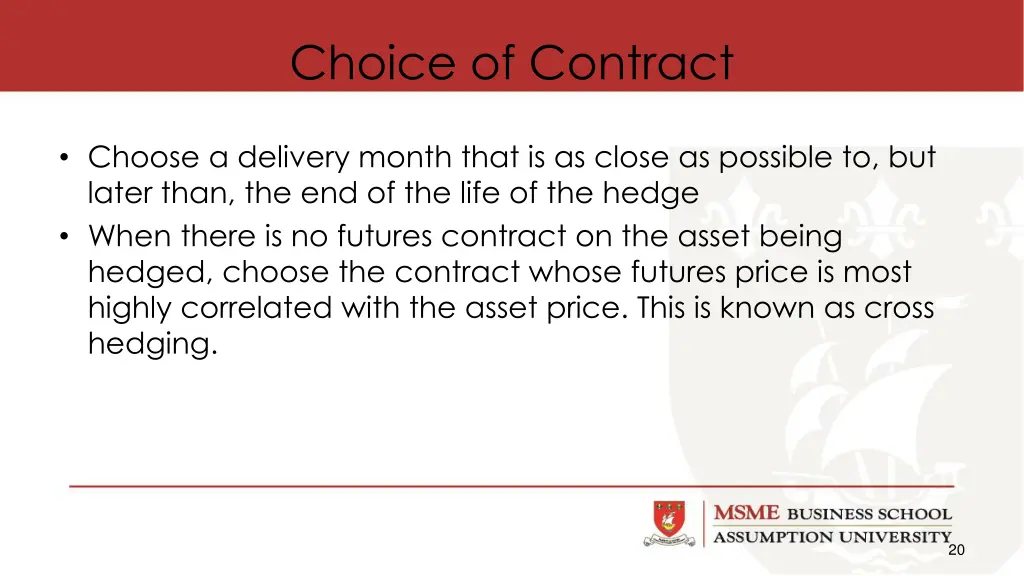 Choice of Contract

• Choose a delivery month that is as close as possible to, but later than, the end of the life of the hedge
• When there is no futures contract on the asset being hedged, choose the contract whose futures price is most highly correlated with the asset price. This is known as cross hedging.

MSME BUSINESS SCHOOL
ASSUMPTION UNIVERSITY

20